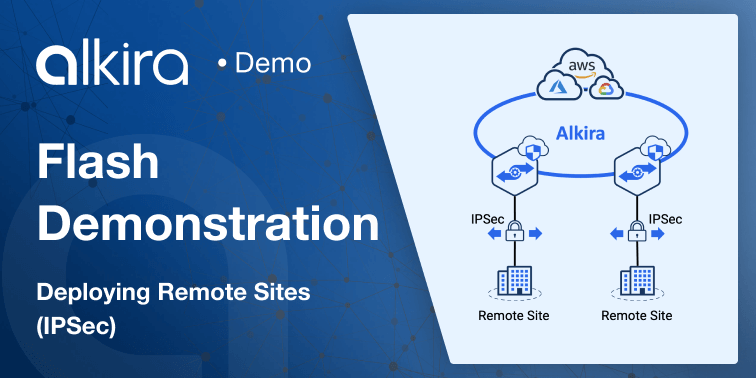 alkira • Demo

Flash Demonstration

Deploying Remote Sites (IPSec)

aws

Alkira

IPSec

IPSec

Remote Site

Remote Site